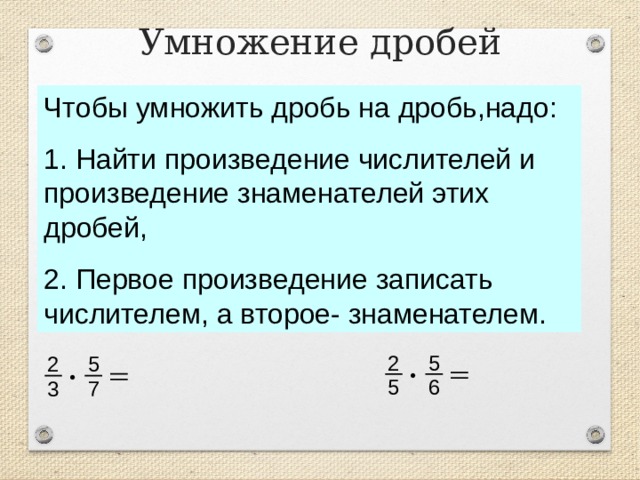 Умножение дробей

Чтобы умножить дробь на дробь,надо:

1. Найти произведение числителей и произведение знаменателей этих дробей,

2. Первое произведение записать числителем, а второе- знаменателем.

$\frac{2}{3} \cdot \frac{5}{7} =$

$\frac{2}{5} \cdot \frac{5}{6} =$